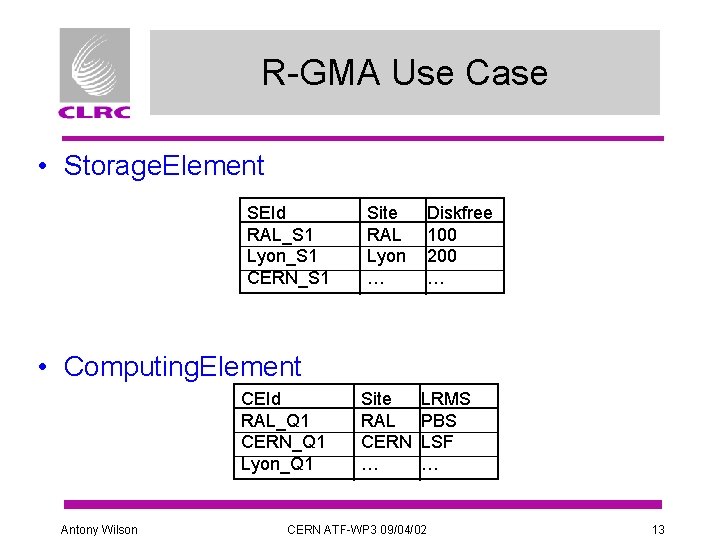 CLRC

R-GMA Use Case

• StorageElement

| SEId | Site | Diskfree |
|---|---|---|
| RAL_S1 | RAL | 100 |
| Lyon_S1 | Lyon | 200 |
| CERN_S1 | … | … |

• ComputingElement

| CEId | Site | LRMS |
|---|---|---|
| RAL_Q1 | RAL | PBS |
| CERN_Q1 | CERN | LSF |
| Lyon_Q1 | … | … |

Antony Wilson CERN ATF-WP3 09/04/02 13